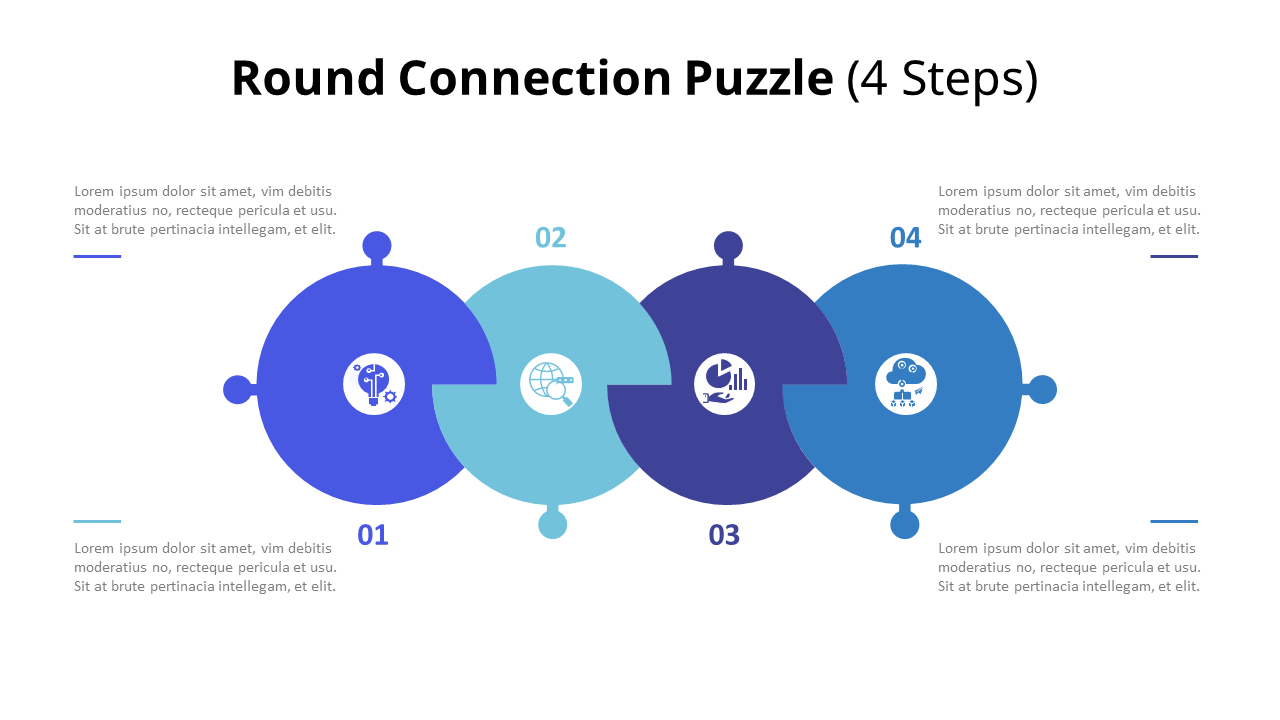 Round Connection Puzzle (4 Steps)

Lorem ipsum dolor sit amet, vim debitis moderatius no, recteque pericula et usu. Sit at brute pertinacia intellegam, et elit.

Lorem ipsum dolor sit amet, vim debitis moderatius no, recteque pericula et usu. Sit at brute pertinacia intellegam, et elit.

02

04

01

03

Lorem ipsum dolor sit amet, vim debitis moderatius no, recteque pericula et usu. Sit at brute pertinacia intellegam, et elit.

Lorem ipsum dolor sit amet, vim debitis moderatius no, recteque pericula et usu. Sit at brute pertinacia intellegam, et elit.